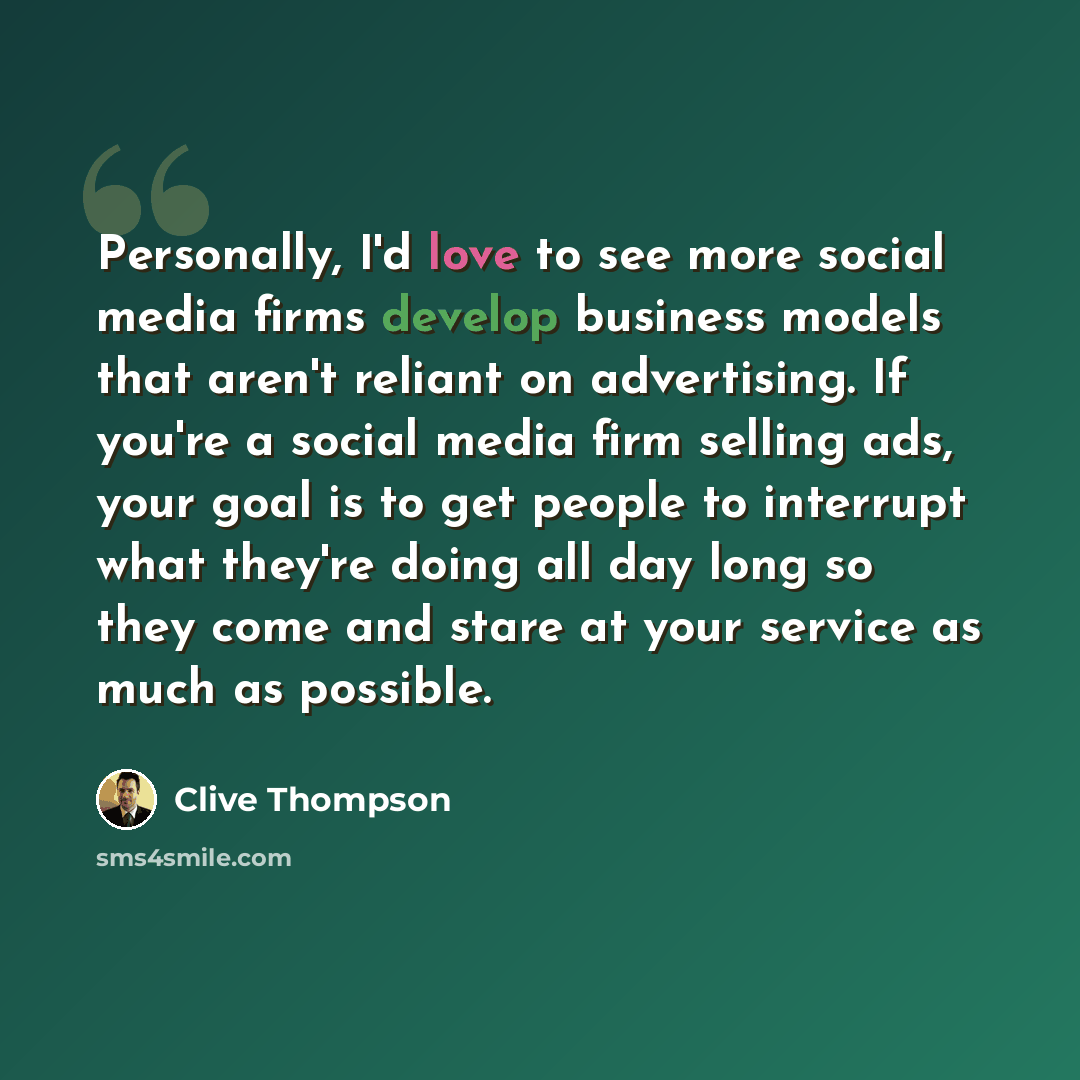 Personally, I'd love to see more social media firms develop business models that aren't reliant on advertising. If you're a social media firm selling ads, your goal is to get people to interrupt what they're doing all day long so they come and stare at your service as much as possible.

Clive Thompson

sms4smile.com